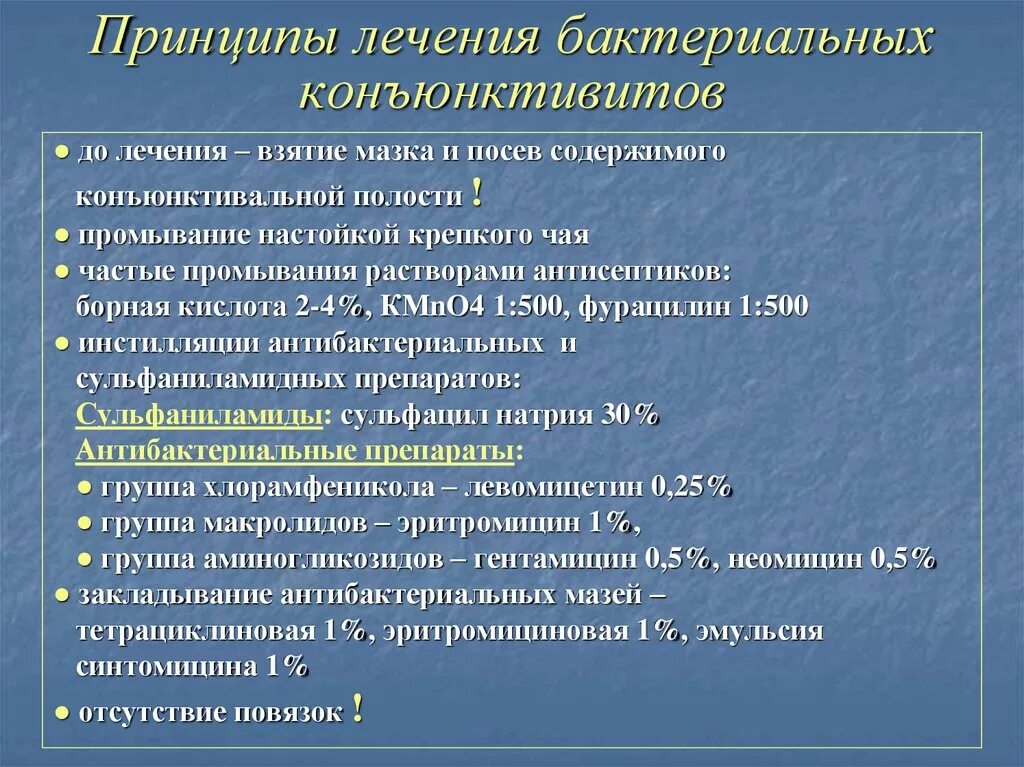 Принципы лечения бактериальных конъюнктивитов

● до лечения – взятие мазка и посев содержимого конъюнктивальной полости !
● промывание настойкой крепкого чая
● частые промывания растворами антисептиков: борная кислота 2-4%, КМnО4 1:500, фурацилин 1:500
● инстилляции антибактериальных и сульфаниламидных препаратов:
Сульфаниламиды: сульфацил натрия 30%
Антибактериальные препараты:
● группа хлорамфеникола – левомицетин 0,25%
● группа макролидов – эритромицин 1%,
● группа аминогликозидов – гентамицин 0,5%, неомицин 0,5%
● закладывание антибактериальных мазей – тетрациклиновая 1%, эритромициновая 1%, эмульсия синтомицина 1%
● отсутствие повязок !